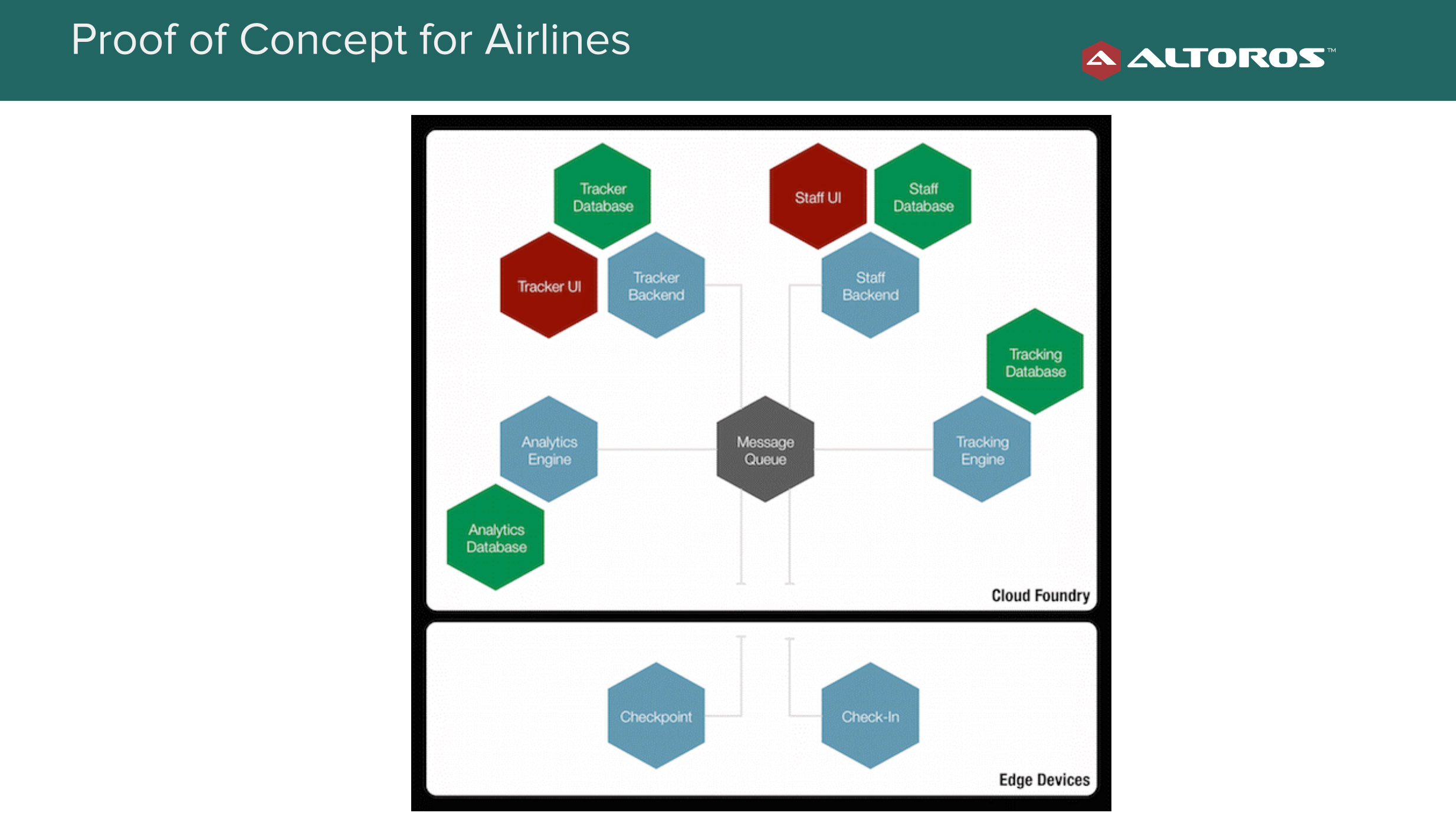 Proof of Concept for Airlines

ALTOROS™

Tracker Database

Staff UI

Staff Database

Tracker UI

Tracker Backend

Staff Backend

Tracking Database

Analytics Engine

Message Queue

Tracking Engine

Analytics Database

Cloud Foundry

Checkpoint

Check-In

Edge Devices